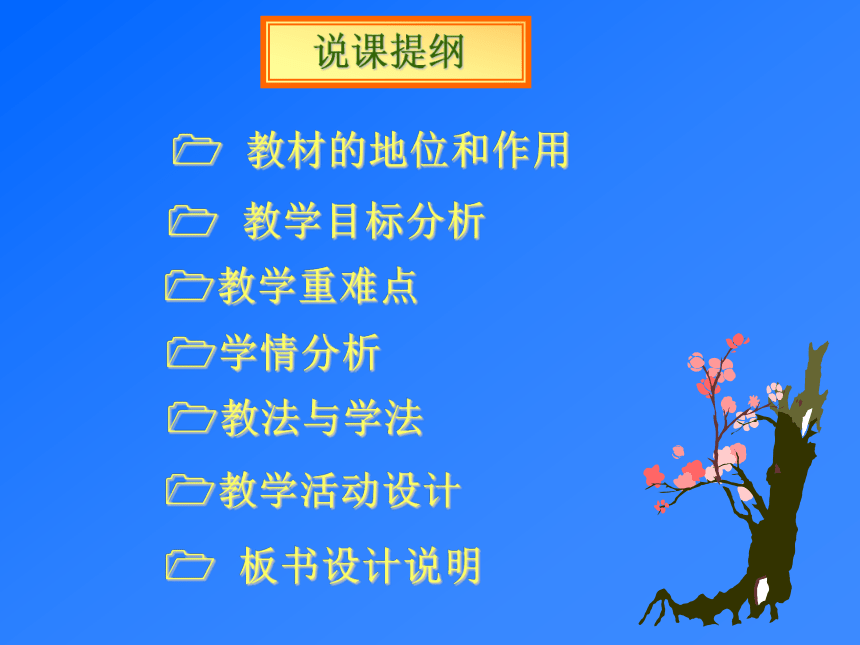 说课提纲

教材的地位和作用

教学目标分析

教学重难点

学情分析

教法与学法

教学活动设计

板书设计说明